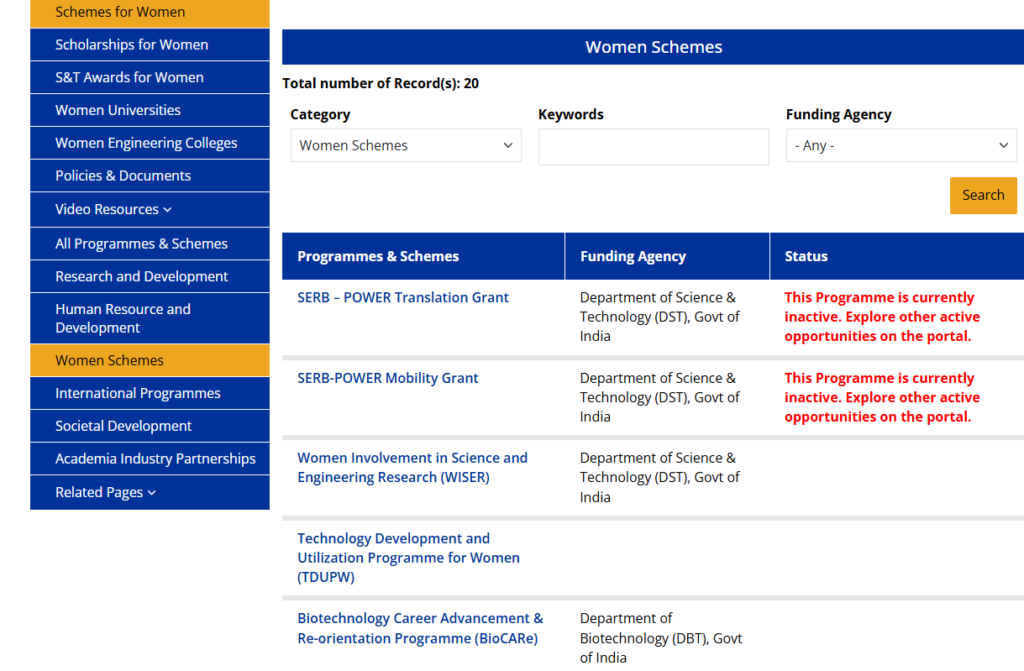 Schemes for Women
Scholarships for Women
S&T Awards for Women
Women Universities
Women Engineering Colleges
Policies & Documents
Video Resources
All Programmes & Schemes
Research and Development
Human Resource and Development
Women Schemes
International Programmes
Societal Development
Academia Industry Partnerships
Related Pages

Women Schemes

Total number of Record(s): 20

Category
Women Schemes
Keywords
Funding Agency
- Any -
Search

| Programmes & Schemes | Funding Agency | Status |
|---|---|---|
| SERB – POWER Translation Grant | Department of Science & Technology (DST), Govt of India | This Programme is currently inactive. Explore other active opportunities on the portal. |
| SERB-POWER Mobility Grant | Department of Science & Technology (DST), Govt of India | This Programme is currently inactive. Explore other active opportunities on the portal. |
| Women Involvement in Science and Engineering Research (WISER) | Department of Science & Technology (DST), Govt of India | |
| Technology Development and Utilization Programme for Women (TDUPW) | | |
| Biotechnology Career Advancement & Re-orientation Programme (BioCARe) | Department of Biotechnology (DBT), Govt of India | |